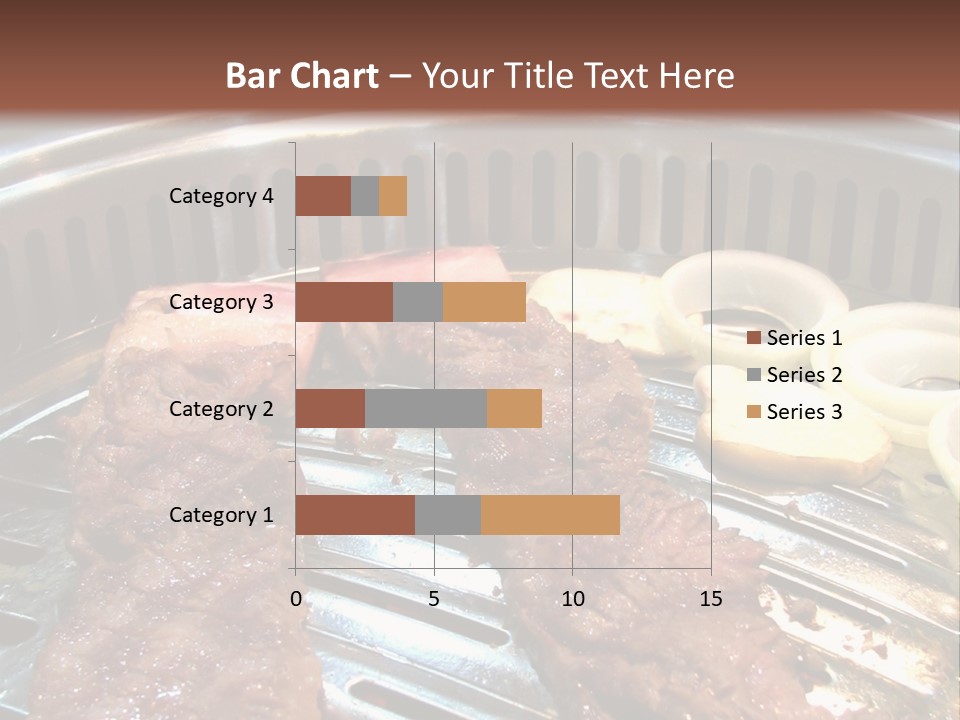 Bar Chart – Your Title Text Here

Category 4
Category 3
Category 2
Category 1

0
5
10
15

Series 1
Series 2
Series 3